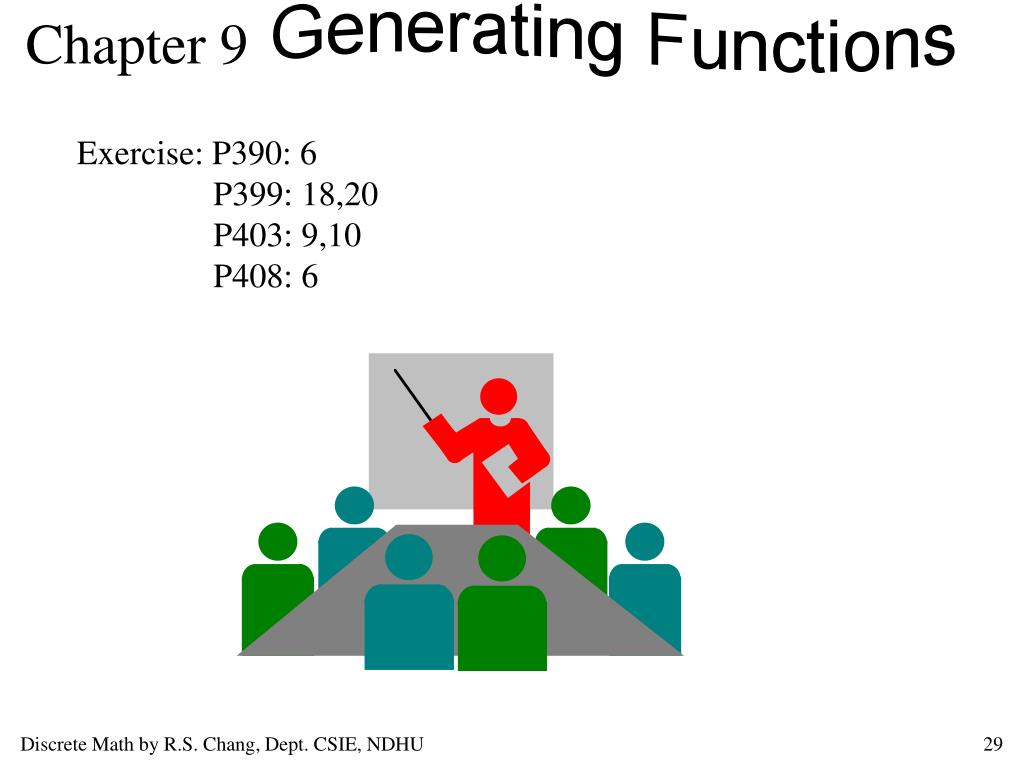 Chapter 9 Generating Functions

Exercise: P390: 6
P399: 18,20
P403: 9,10
P408: 6

Discrete Math by R.S. Chang, Dept. CSIE, NDHU

29